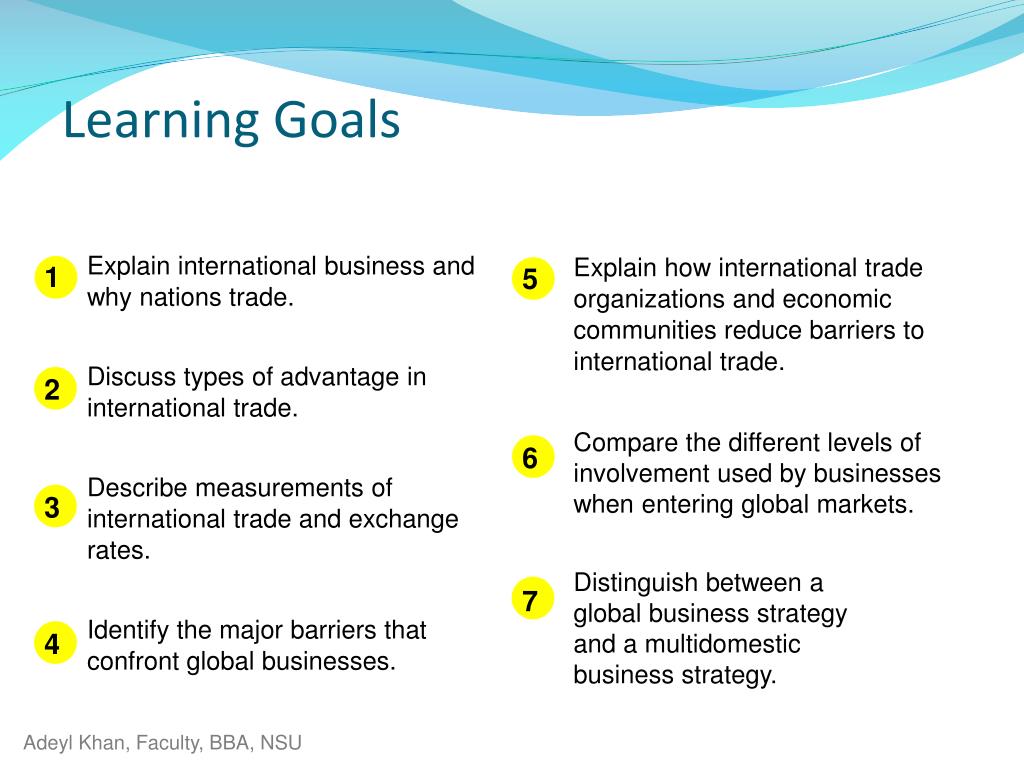 Learning Goals

1 Explain international business and why nations trade.

2 Discuss types of advantage in international trade.

3 Describe measurements of international trade and exchange rates.

4 Identify the major barriers that confront global businesses.

5 Explain how international trade organizations and economic communities reduce barriers to international trade.

6 Compare the different levels of involvement used by businesses when entering global markets.

7 Distinguish between a global business strategy and a multidomestic business strategy.

Adeyl Khan, Faculty, BBA, NSU